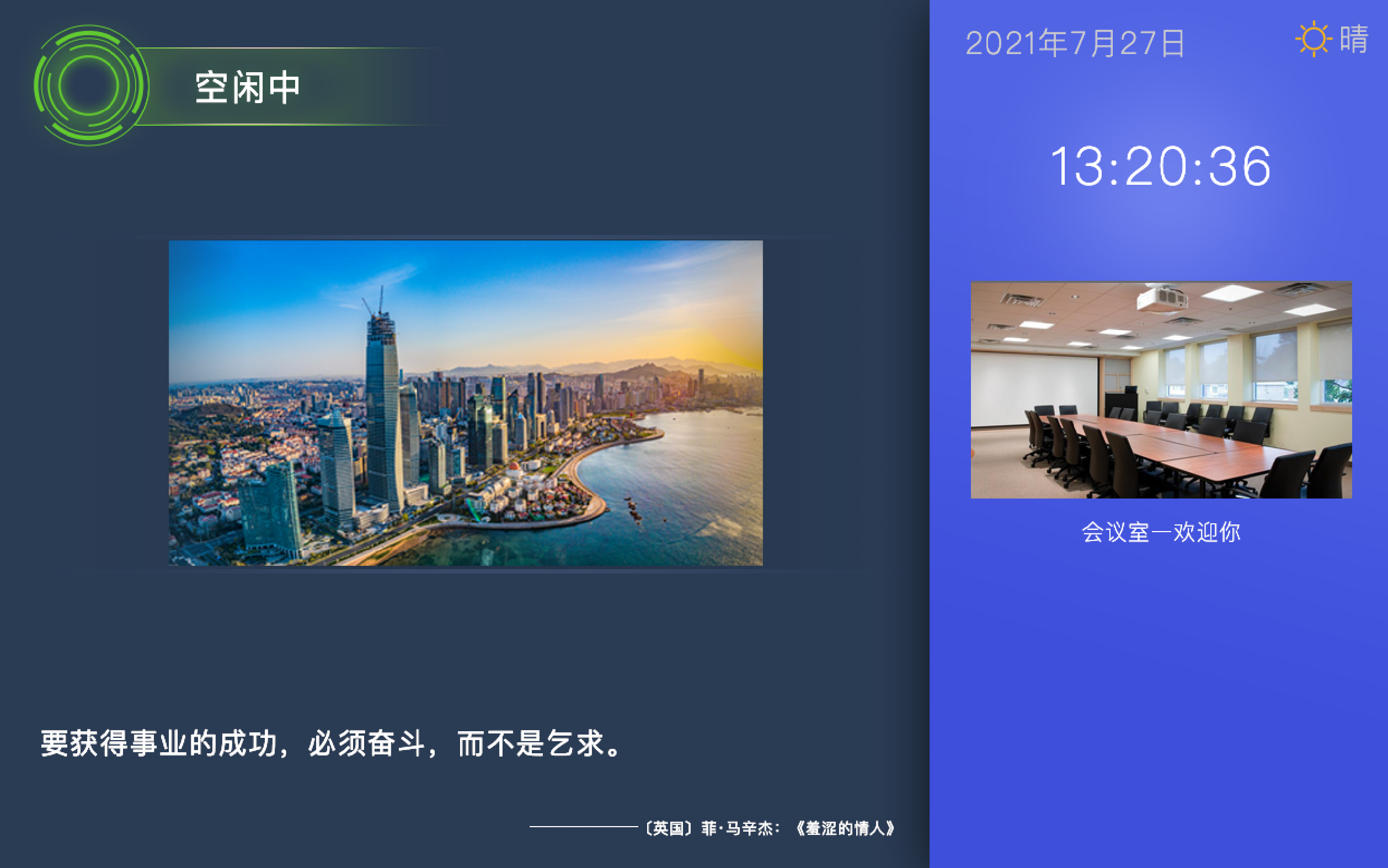 空闲中

要获得事业的成功，必须奋斗，而不是乞求。

——〔英国〕菲·马辛杰：《羞涩的情人》

2021年7月27日

晴

13:20:36

会议室一欢迎你